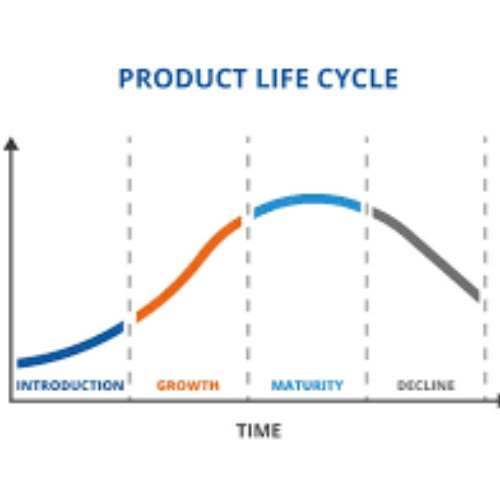 PRODUCT LIFE CYCLE

INTRODUCTION
GROWTH
MATURITY
DECLINE

TIME